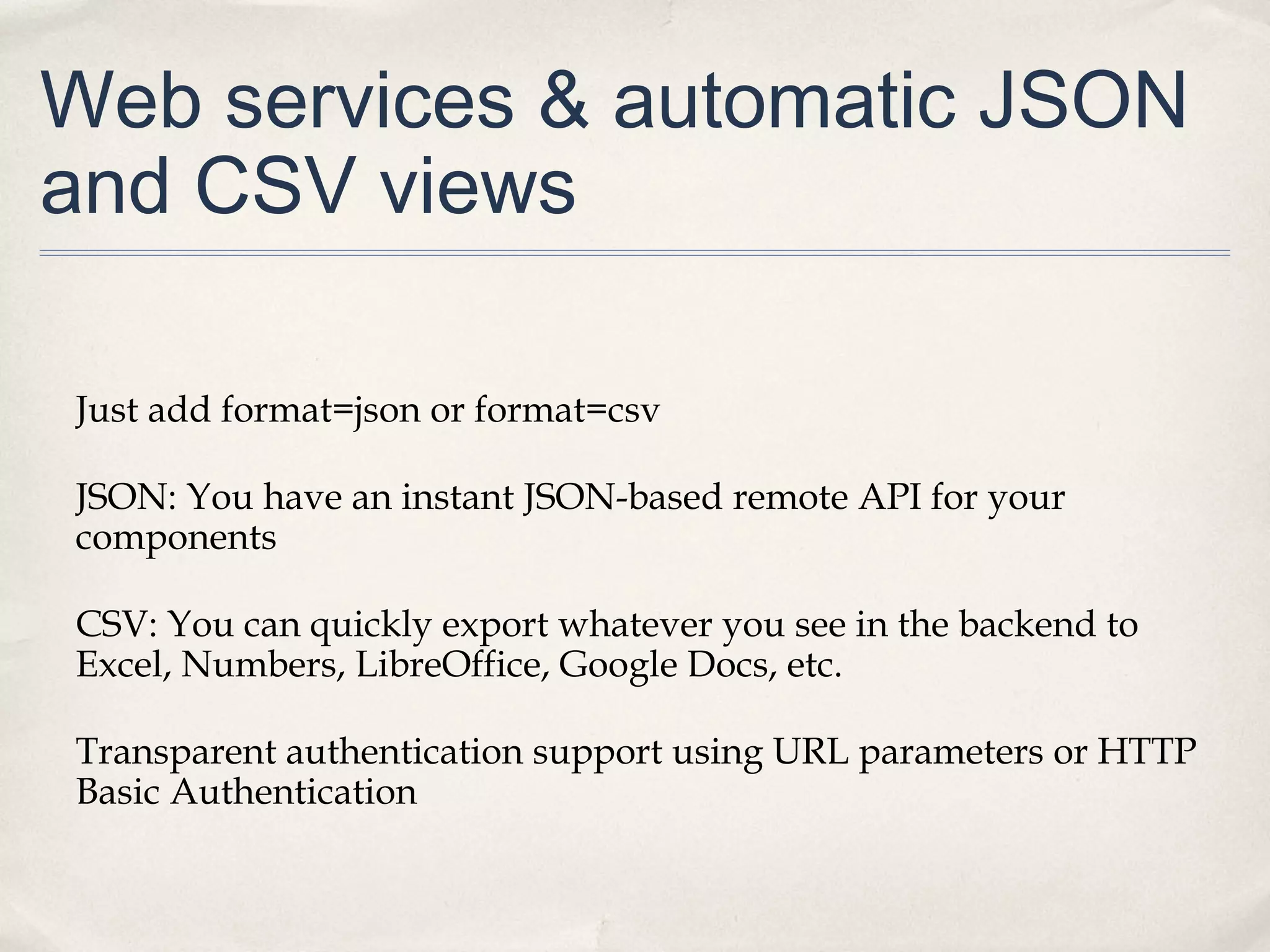 Web services & automatic JSON and CSV views

Just add format=json or format=csv

JSON: You have an instant JSON-based remote API for your components

CSV: You can quickly export whatever you see in the backend to Excel, Numbers, LibreOffice, Google Docs, etc.

Transparent authentication support using URL parameters or HTTP Basic Authentication